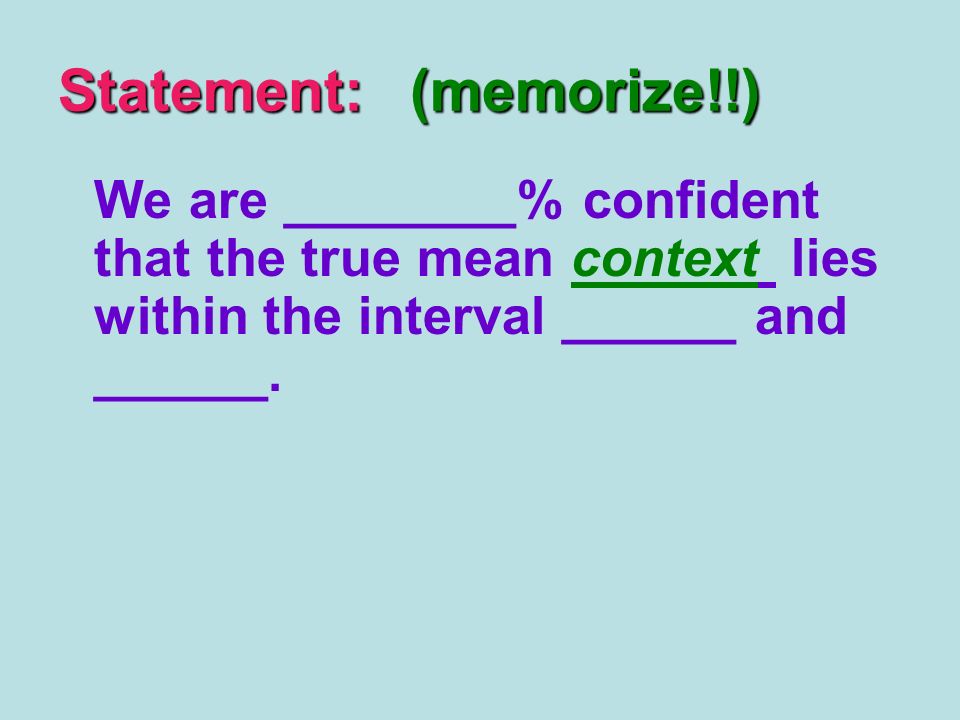 Statement: (memorize!!)

We are ________% confident that the true mean context_ lies within the interval ______ and ______.